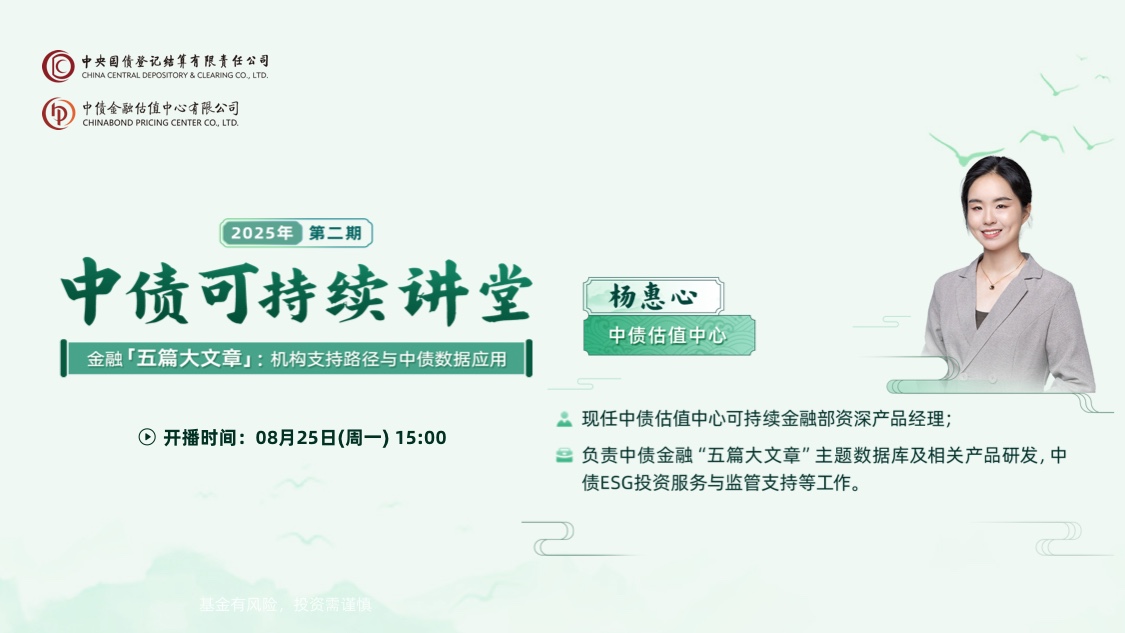 中央国债登记结算有限责任公司
CHINA CENTRAL DEPOSITORY & CLEARING CO., LTD.

中债金融估值中心有限公司
CHINABOND PRICING CENTER CO., LTD.

2025年 第二期

中债可持续讲堂

金融「五篇大文章」：机构支持路径与中债数据应用

开播时间：08月25日(周一) 15:00

杨惠心

中债估值中心

现任中债估值中心可持续金融部资深产品经理；

负责中债金融“五篇大文章”主题数据库及相关产品研发，中债ESG投资服务与监管支持等工作。

基金有风险，投资需谨慎